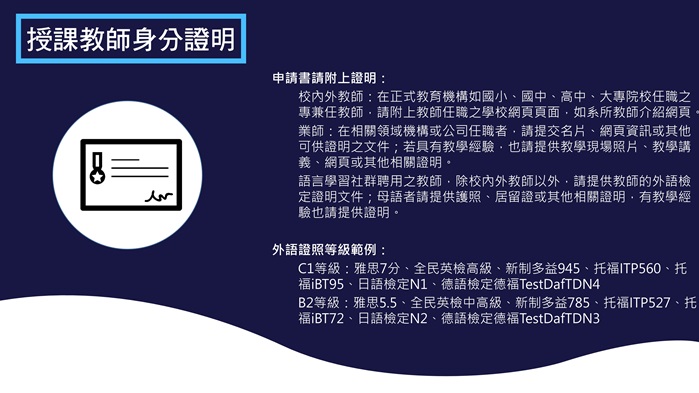 授課教師身分證明

申請書請附上證明：

校內外教師：在正式教育機構如國小、國中、高中、大專院校任職之專兼任教師，請附上教師任職之學校網頁頁面，如系所教師介紹網頁。

業師：在相關領域機構或公司任職者，請提交名片、網頁資訊或其他可供證明之文件；若具有教學經驗，也請提供教學現場照片、教學講義、網頁或其他相關證明。

語言學習社群聘用之教師，除校內外教師以外，請提供教師的外語檢定證明文件；母語者請提供護照、居留證或其他相關證明，有教學經驗也請提供證明。

外語證照等級範例：

C1等級：雅思7分、全民英檢高級、新制多益945、托福ITP560、托福iBT95、日語檢定N1、德語檢定德福TestDafTDN4

B2等級：雅思5.5、全民英檢中高級、新制多益785、托福ITP527、托福iBT72、日語檢定N2、德語檢定德福TestDafTDN3